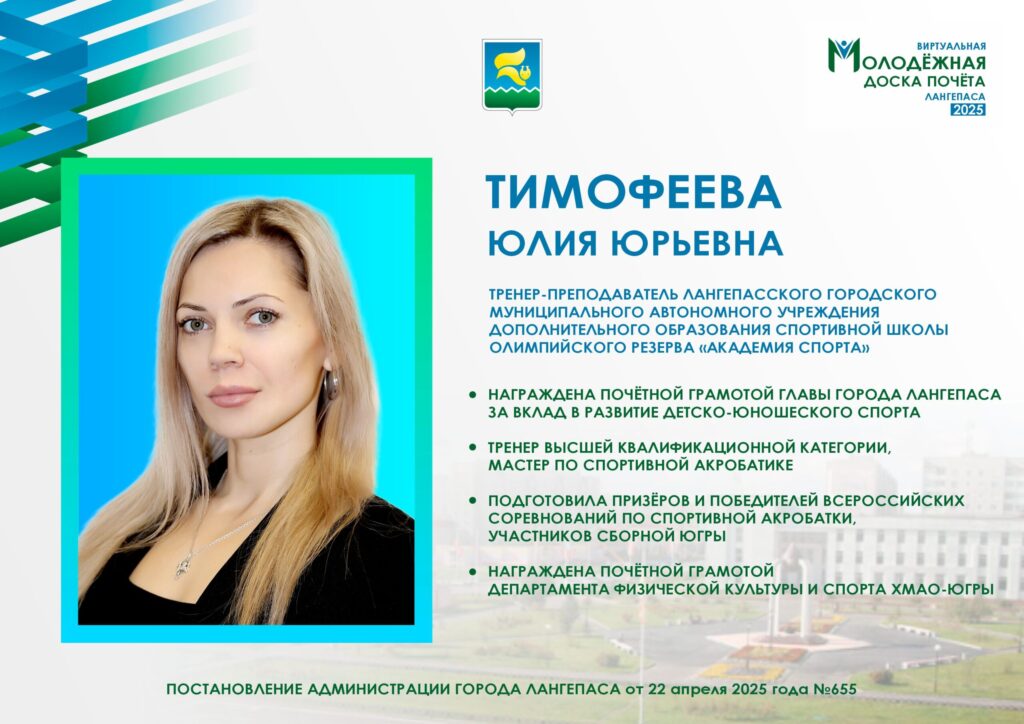 ВИРТУАЛЬНАЯ
МОЛОДЁЖНАЯ
ДОСКА ПОЧЁТА
ЛАНГЕПАСА
2025

ТИМОФЕЕВА
ЮЛИЯ ЮРЬЕВНА

ТРЕНЕР-ПРЕПОДАВАТЕЛЬ ЛАНГЕПАССКОГО ГОРОДСКОГО МУНИЦИПАЛЬНОГО АВТОНОМНОГО УЧРЕЖДЕНИЯ ДОПОЛНИТЕЛЬНОГО ОБРАЗОВАНИЯ СПОРТИВНОЙ ШКОЛЫ ОЛИМПИЙСКОГО РЕЗЕРВА «АКАДЕМИЯ СПОРТА»

• НАГРАЖДЕНА ПОЧЁТНОЙ ГРАМОТОЙ ГЛАВЫ ГОРОДА ЛАНГЕПАСА ЗА ВКЛАД В РАЗВИТИЕ ДЕТСКО-ЮНОШЕСКОГО СПОРТА

• ТРЕНЕР ВЫСШЕЙ КВАЛИФИКАЦИОННОЙ КАТЕГОРИИ, МАСТЕР ПО СПОРТИВНОЙ АКРОБАТИКЕ

• ПОДГОТОВИЛА ПРИЗЁРОВ И ПОБЕДИТЕЛЕЙ ВСЕРОССИЙСКИХ СОРЕВНОВАНИЙ ПО СПОРТИВНОЙ АКРОБАТКИ, УЧАСТНИКОВ СБОРНОЙ ЮГРЫ

• НАГРАЖДЕНА ПОЧЁТНОЙ ГРАМОТОЙ ДЕПАРТАМЕНТА ФИЗИЧЕСКОЙ КУЛЬТУРЫ И СПОРТА ХМАО-ЮГРЫ

ПОСТАНОВЛЕНИЕ АДМИНИСТРАЦИИ ГОРОДА ЛАНГЕПАСА от 22 апреля 2025 года №655